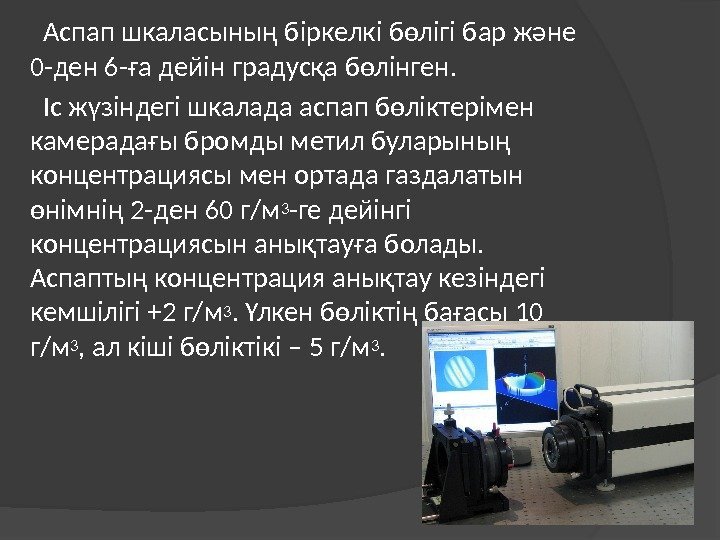 Аспап шкаласының біркелкі бөлігі бар және 0-ден 6-ға дейін градусқа бөлінген.

Іс жүзіндегі шкалада аспап бөліктерімен камерадағы бромды метил буларының концентрациясы мен ортада газдалатын өнімнің 2-ден 60 г/м$^3$-ге дейінгі концентрациясын анықтауға болады. Аспаптың концентрация анықтау кезіндегі кемшілігі +2 г/м$^3$. Үлкен бөліктің бағасы 10 г/м$^3$, ал кіші бөліктікі – 5 г/м$^3$.